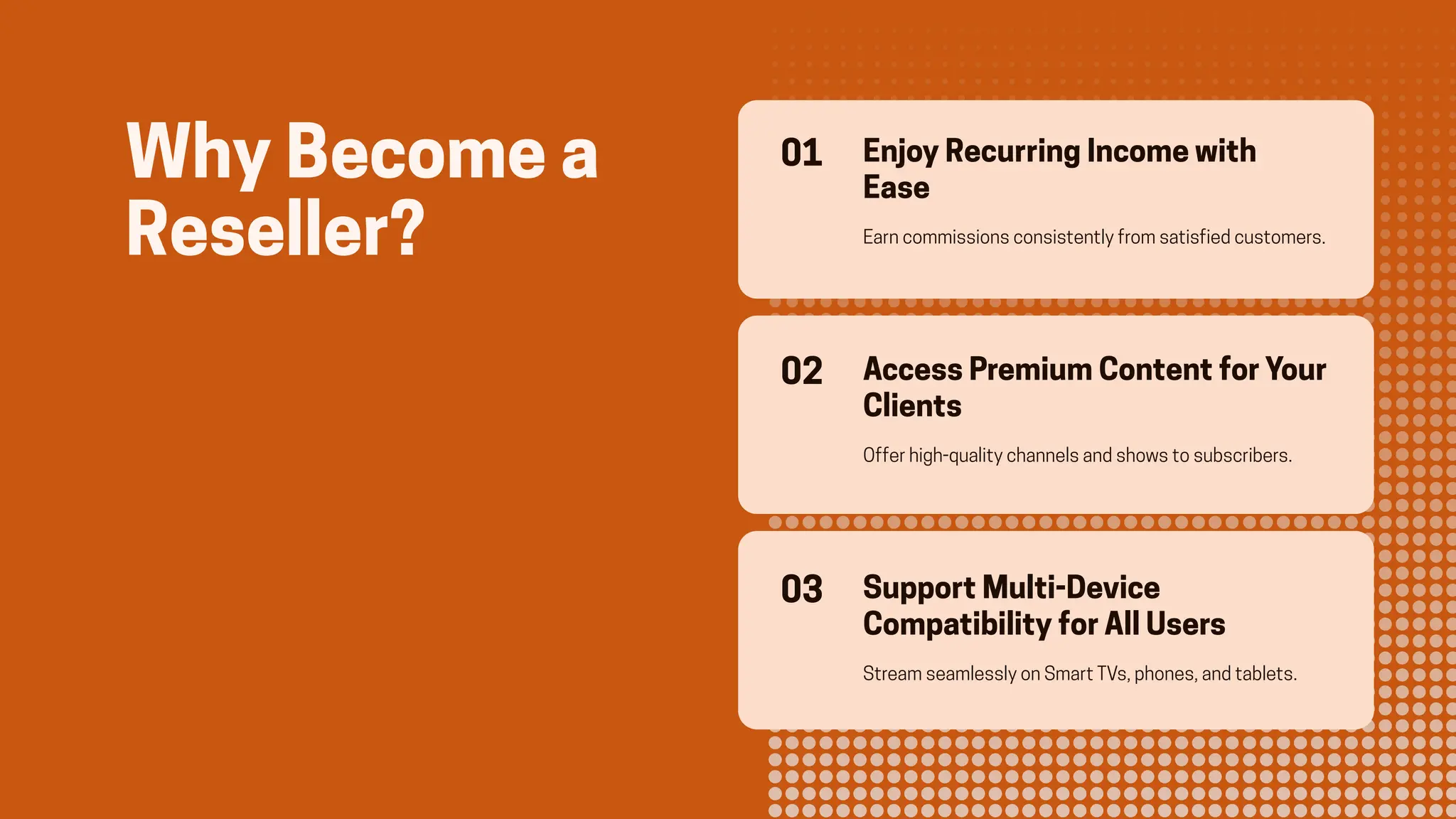 Why Become a Reseller?

01 Enjoy Recurring Income with Ease

Earn commissions consistently from satisfied customers.

02 Access Premium Content for Your Clients

Offer high-quality channels and shows to subscribers.

03 Support Multi-Device Compatibility for All Users

Stream seamlessly on Smart TVs, phones, and tablets.